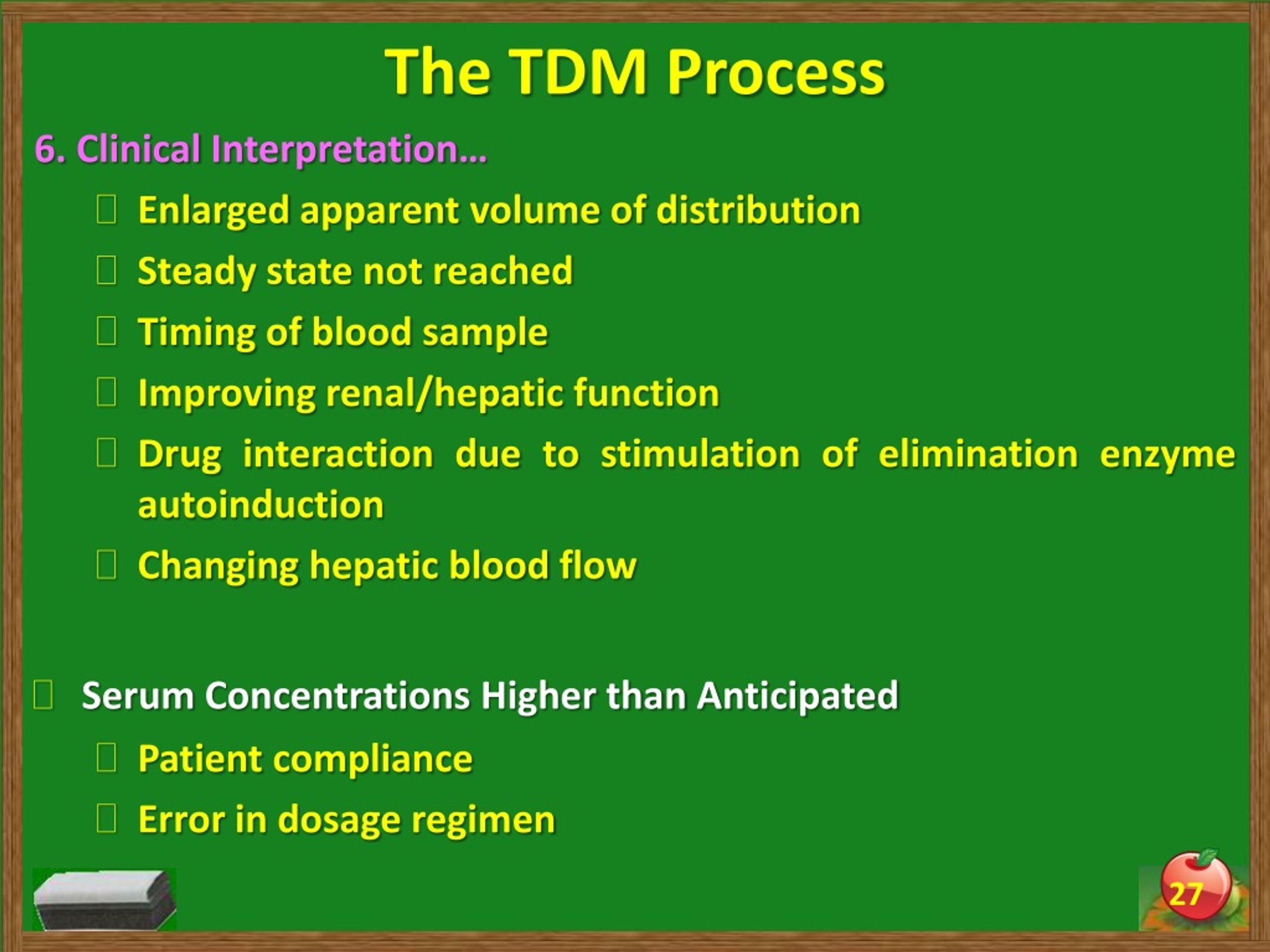 The TDM Process

6. Clinical Interpretation…

Enlarged apparent volume of distribution

Steady state not reached

Timing of blood sample

Improving renal/hepatic function

Drug interaction due to stimulation of elimination enzyme autoinduction

Changing hepatic blood flow

Serum Concentrations Higher than Anticipated

Patient compliance

Error in dosage regimen

27